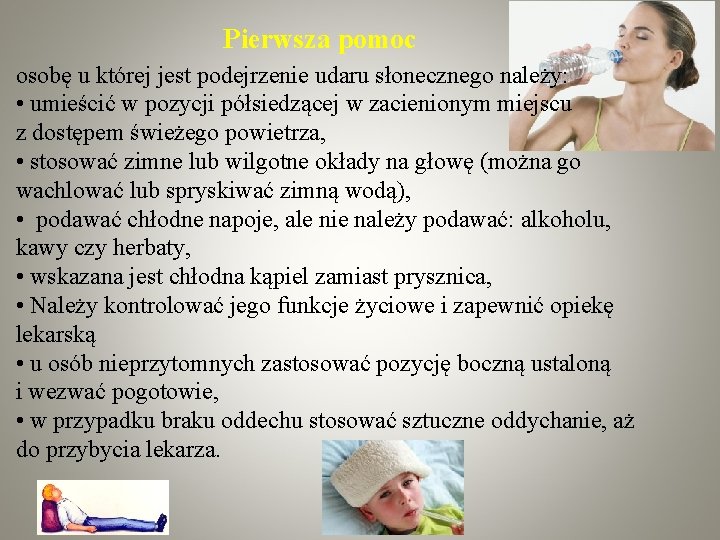 Pierwsza pomoc

osobę u której jest podejrzenie udaru słonecznego należy:
• umieścić w pozycji półsiedzącej w zacienionym miejscu z dostępem świeżego powietrza,
• stosować zimne lub wilgotne okłady na głowę (można go wachlować lub spryskiwać zimną wodą),
• podawać chłodne napoje, ale nie należy podawać: alkoholu, kawy czy herbaty,
• wskazana jest chłodna kąpiel zamiast prysznica,
• Należy kontrolować jego funkcje życiowe i zapewnić opiekę lekarską
• u osób nieprzytomnych zastosować pozycję boczną ustaloną i wezwać pogotowie,
• w przypadku braku oddechu stosować sztuczne oddychanie, aż do przybycia lekarza.